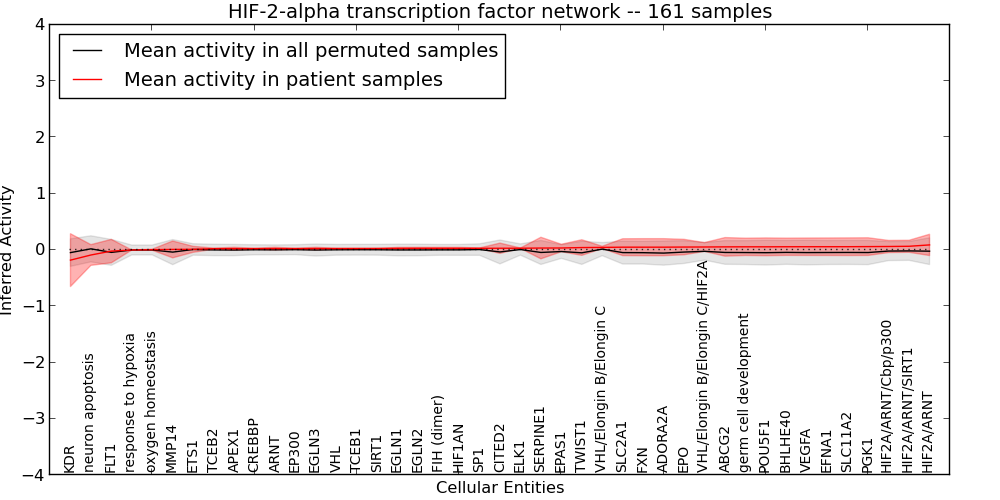 HIF-2-alpha transcription factor network -- 161 samples

Mean activity in all permuted samples
Mean activity in patient samples

Inferred Activity

4
3
2
1
0
−1
−2
−3
−4

KDR
neuron apoptosis
FLT1
response to hypoxia
oxygen homeostasis
MMP14
ETS1
TCEB2
APEX1
CREBBP
ARNT
EP300
EGLN3
VHL
TCEB1
SIRT1
EGLN1
EGLN2
FIH (dimer)
HIF1AN
SP1
CITED2
ELK1
SERPINE1
EPAS1
TWIST1
VHL/Elongin B/Elongin C
SLC2A1
FXN
ADORA2A
EPO
VHL/Elongin B/Elongin C/HIF2A
ABCG2
germ cell development
POU5F1
BHLHE40
VEGFA
EFNA1
SLC11A2
PGK1
HIF2A/ARNT/Cbp/p300
HIF2A/ARNT/SIRT1
HIF2A/ARNT

Cellular Entities